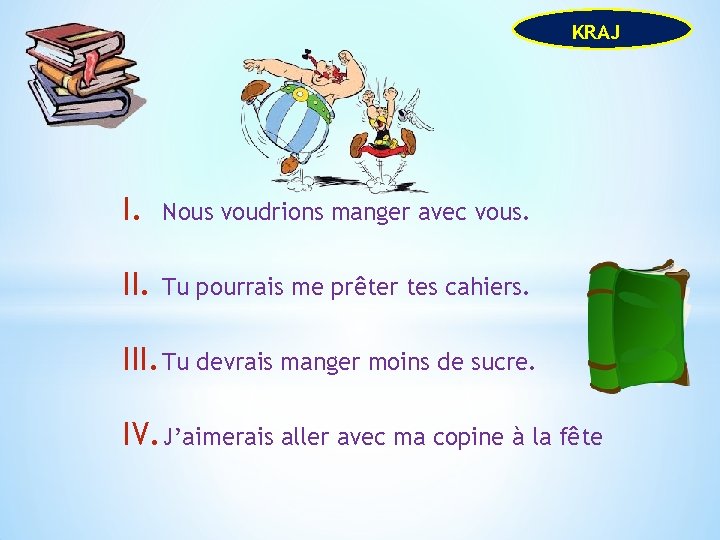 KRAJ

I. Nous voudrions manger avec vous.

II. Tu pourrais me prêter tes cahiers.

III. Tu devrais manger moins de sucre.

IV. J'aimerais aller avec ma copine à la fête